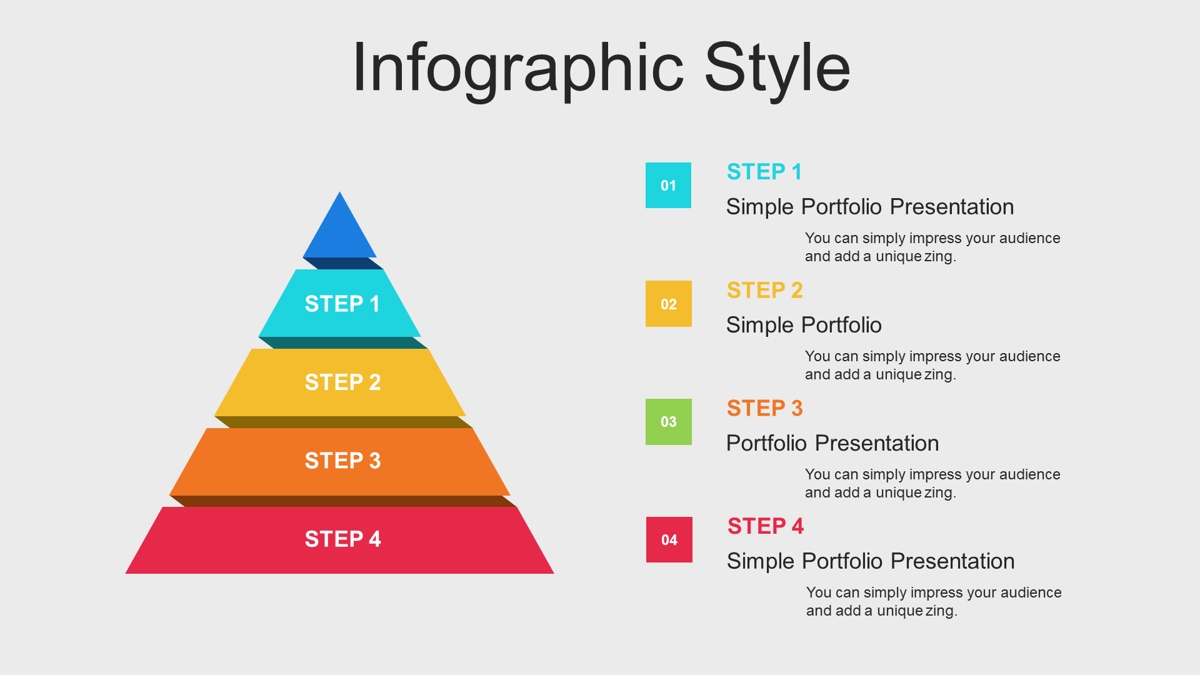 Infographic Style

STEP 1

STEP 2

STEP 3

STEP 4

01

STEP 1

Simple Portfolio Presentation

You can simply impress your audience and add a unique zing.

02

STEP 2

Simple Portfolio

You can simply impress your audience and add a unique zing.

03

STEP 3

Portfolio Presentation

You can simply impress your audience and add a unique zing.

04

STEP 4

Simple Portfolio Presentation

You can simply impress your audience and add a unique zing.